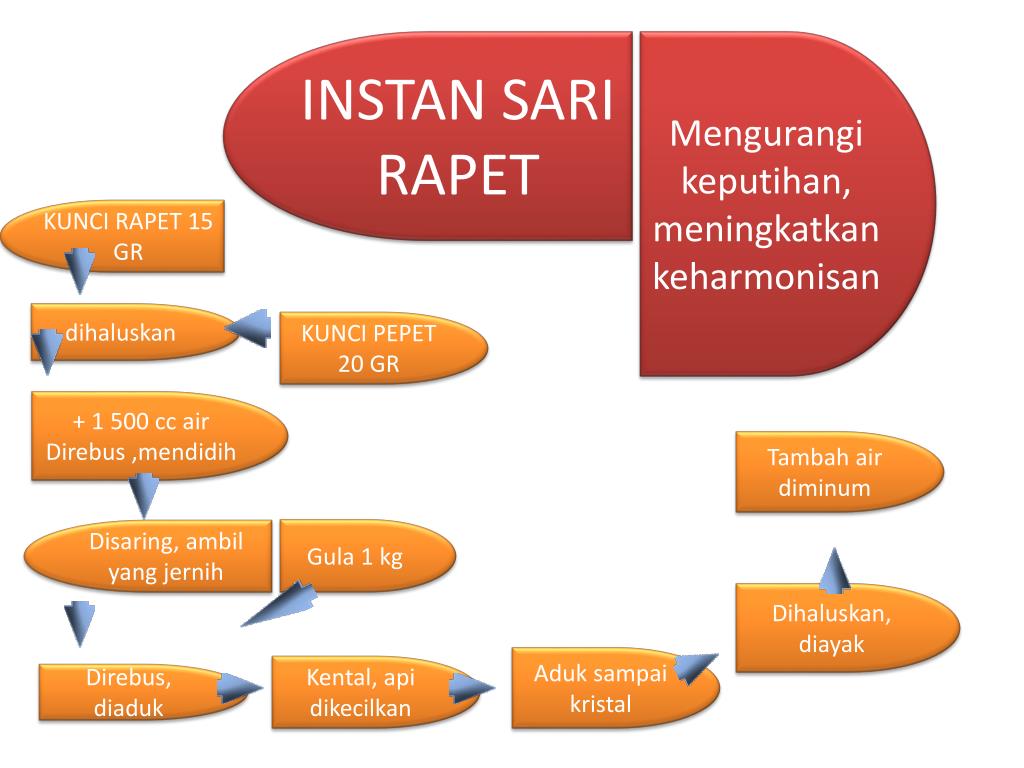 INSTAN SARI RAPET

Mengurangi keputihan, meningkatkan keharmonisan

KUNCI RAPET 15 GR

dihaluskan

KUNCI PEPET 20 GR

+ 1 500 cc air Direbus ,mendidih

Disaring, ambil yang jernih

Gula 1 kg

Direbus, diaduk

Kental, api dikecilkan

Aduk sampai kristal

Dihaluskan, diayak

Tambah air diminum